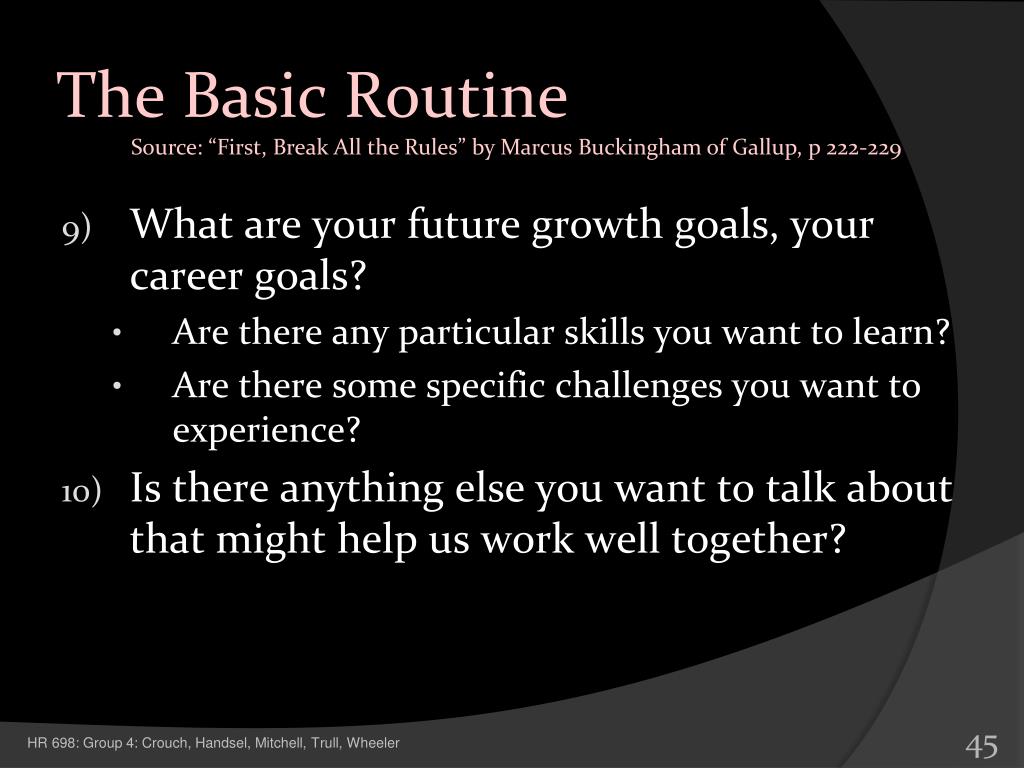 The Basic Routine
Source: “First, Break All the Rules” by Marcus Buckingham of Gallup, p 222-229

9) What are your future growth goals, your career goals?
• Are there any particular skills you want to learn?
• Are there some specific challenges you want to experience?
10) Is there anything else you want to talk about that might help us work well together?

HR 698: Group 4: Crouch, Handsel, Mitchell, Trull, Wheeler
45